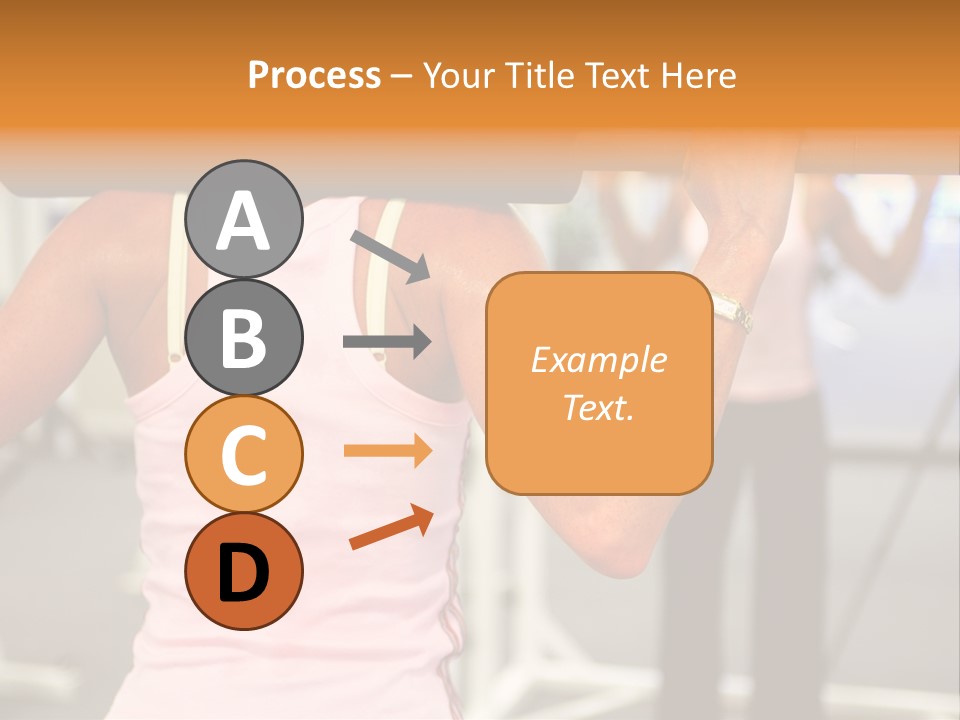 Process – Your Title Text Here

A

B

C

D

Example Text.